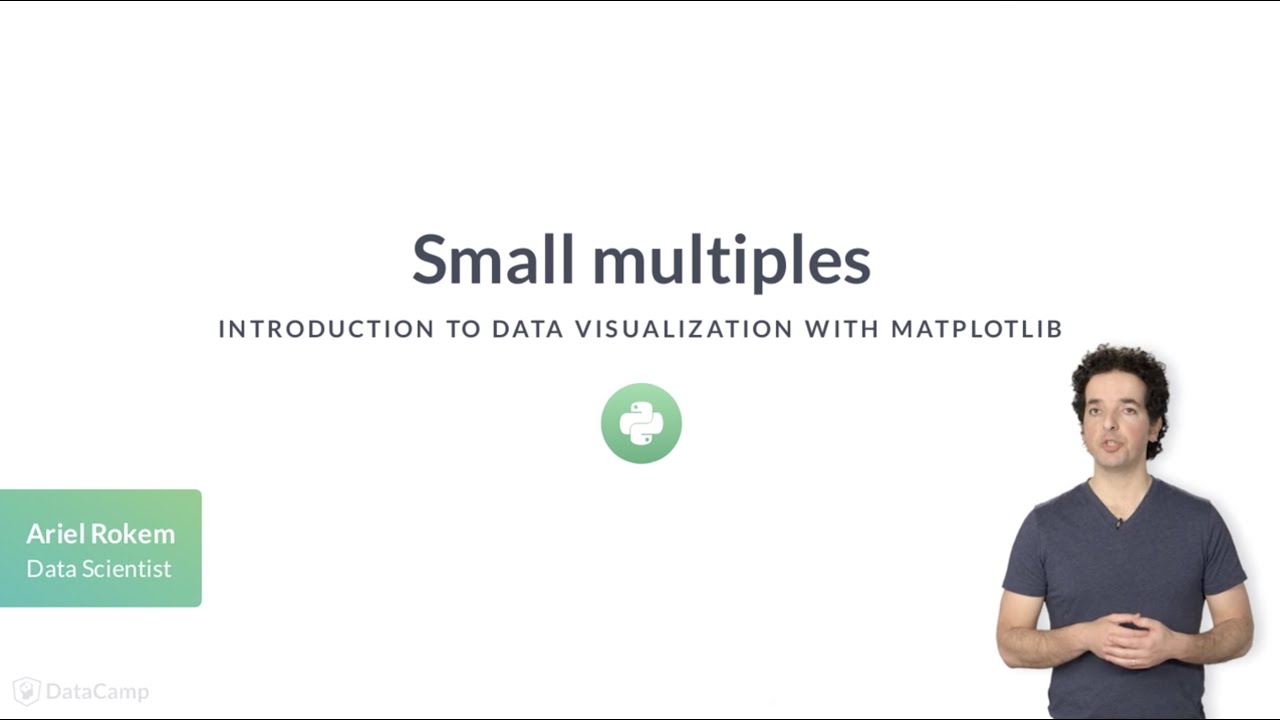 Small multiples

INTRODUCTION TO DATA VISUALIZATION WITH MATPLOTLIB

Ariel Rokem
Data Scientist

DataCamp